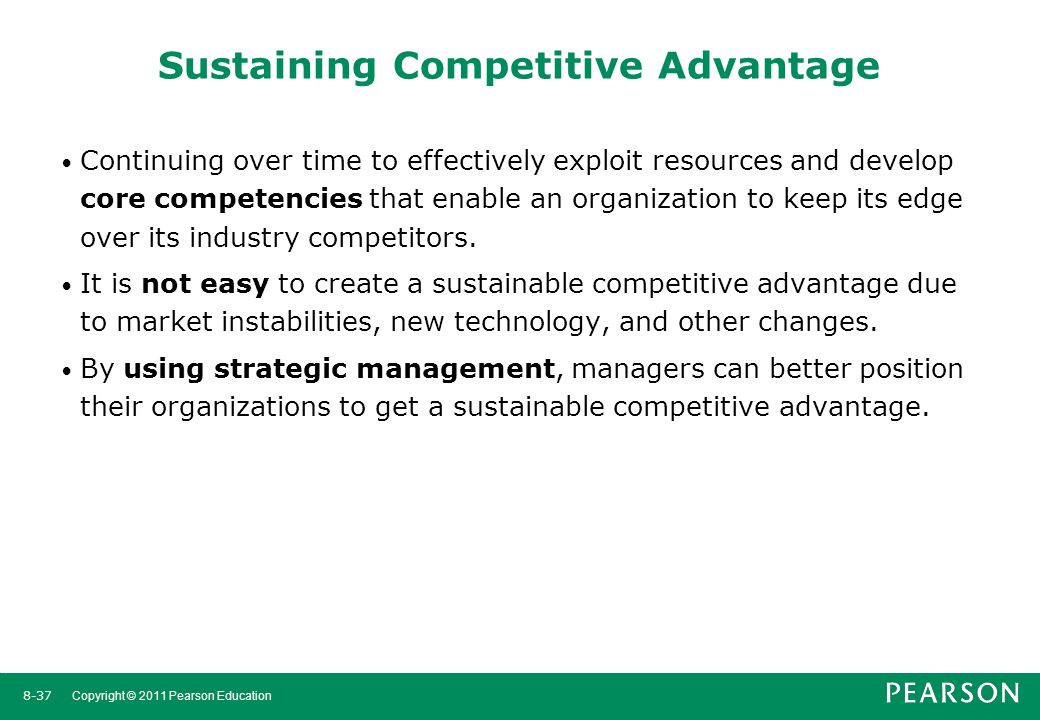 Sustaining Competitive Advantage

• Continuing over time to effectively exploit resources and develop core competencies that enable an organization to keep its edge over its industry competitors.

• It is not easy to create a sustainable competitive advantage due to market instabilities, new technology, and other changes.

• By using strategic management, managers can better position their organizations to get a sustainable competitive advantage.

8-37 Copyright © 2011 Pearson Education

PEARSON